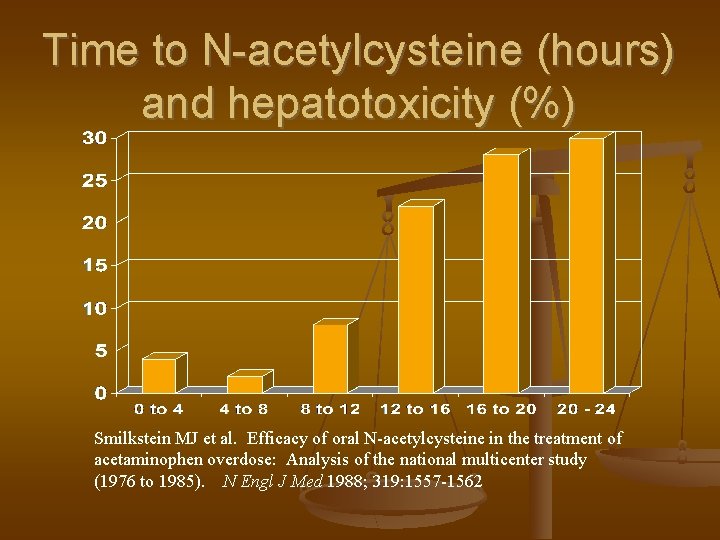 Time to N-acetylcysteine (hours) and hepatotoxicity (%)

30
25
20
15
10
5
0

0 to 4
4 to 8
8 to 12
12 to 16
16 to 20
20 - 24

Smilkstein MJ et al. Efficacy of oral N-acetylcysteine in the treatment of acetaminophen overdose: Analysis of the national multicenter study (1976 to 1985). N Engl J Med 1988; 319:1557-1562